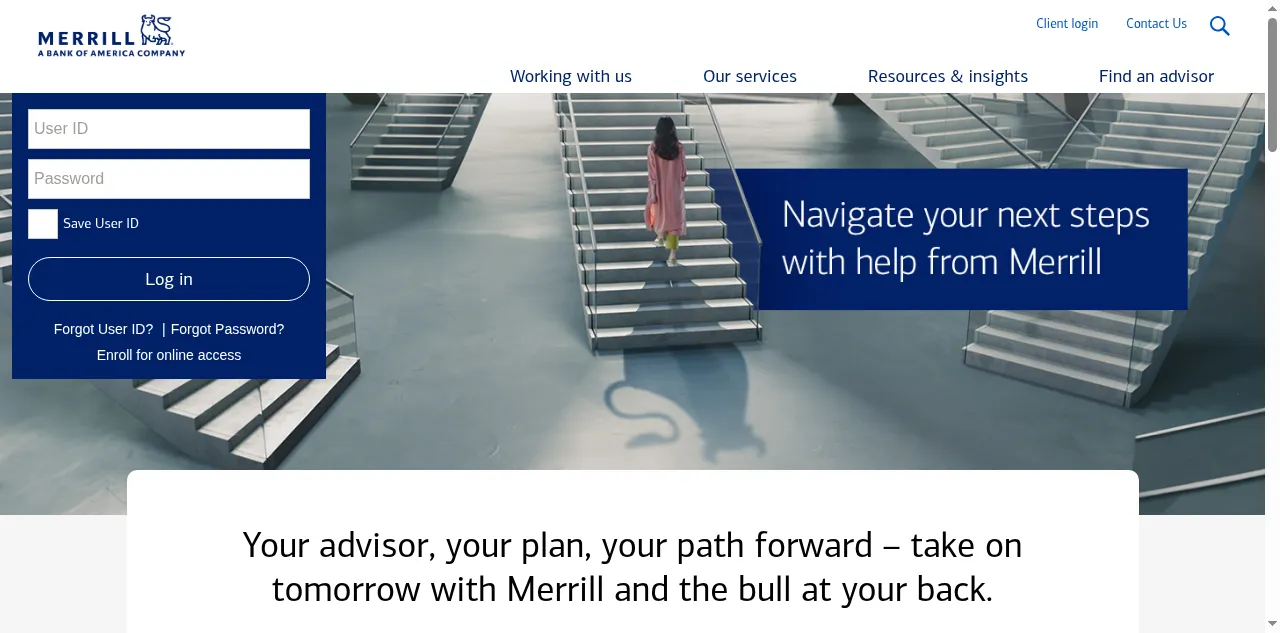 MERRILL
A BANK OF AMERICA COMPANY

Client login Contact Us

Working with us Our services Resources & insights Find an advisor

User ID
Password
Save User ID
Log in
Forgot User ID? | Forgot Password?
Enroll for online access

Navigate your next steps with help from Merrill

Your advisor, your plan, your path forward – take on tomorrow with Merrill and the bull at your back.